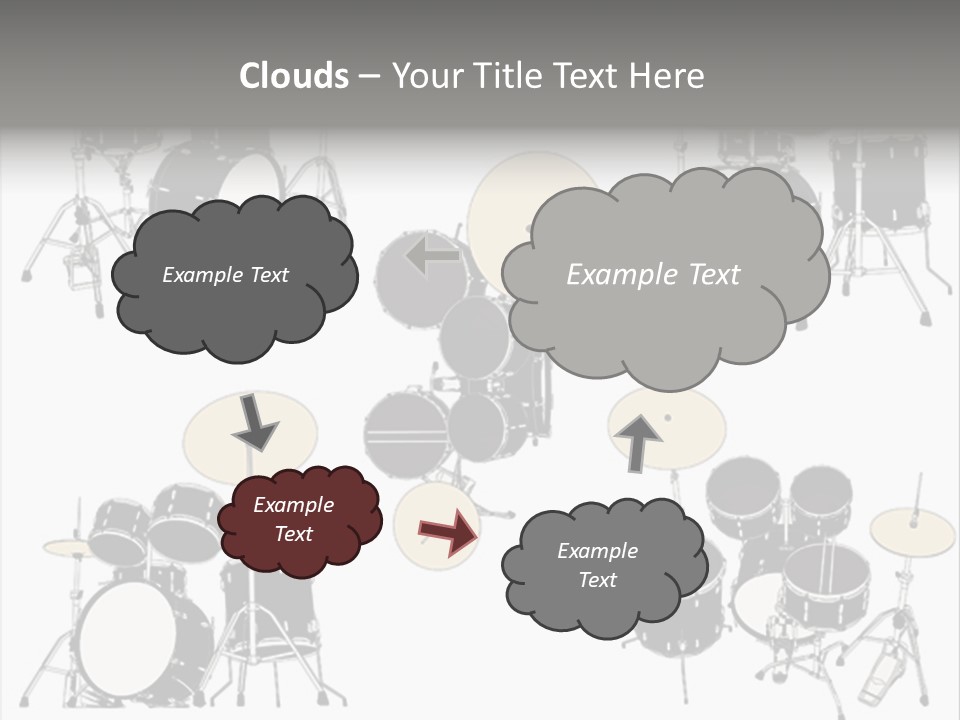 Clouds – Your Title Text Here

Example Text

Example Text

Example Text

Example Text